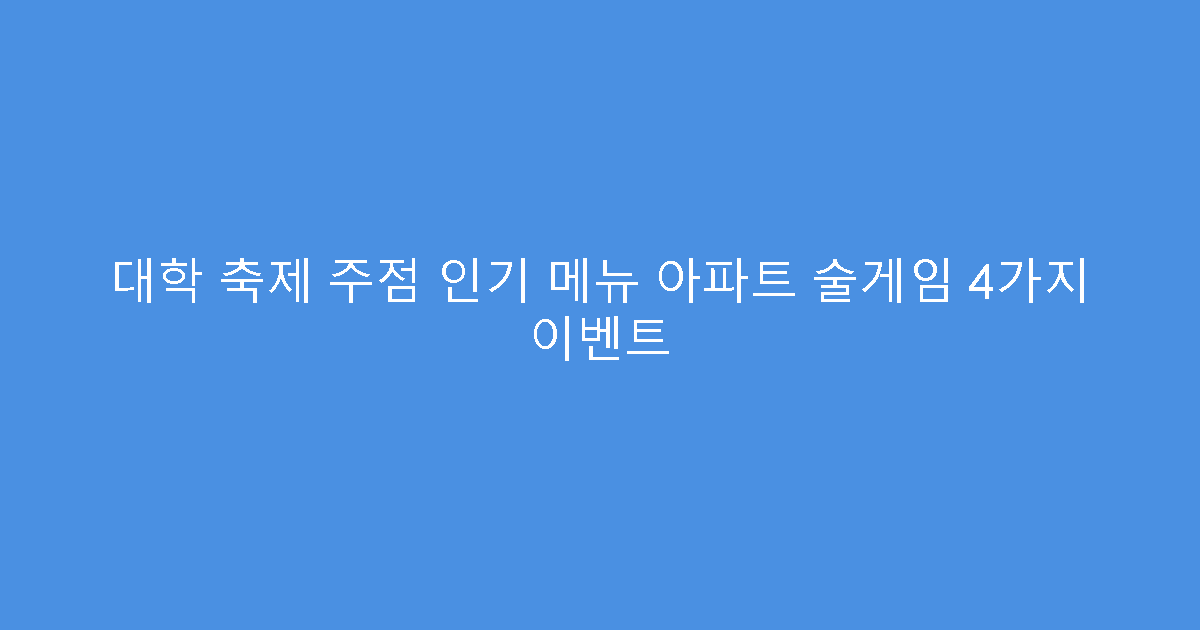 대학 축제 주점 인기 메뉴 아파트 술게임 4가지 이벤트